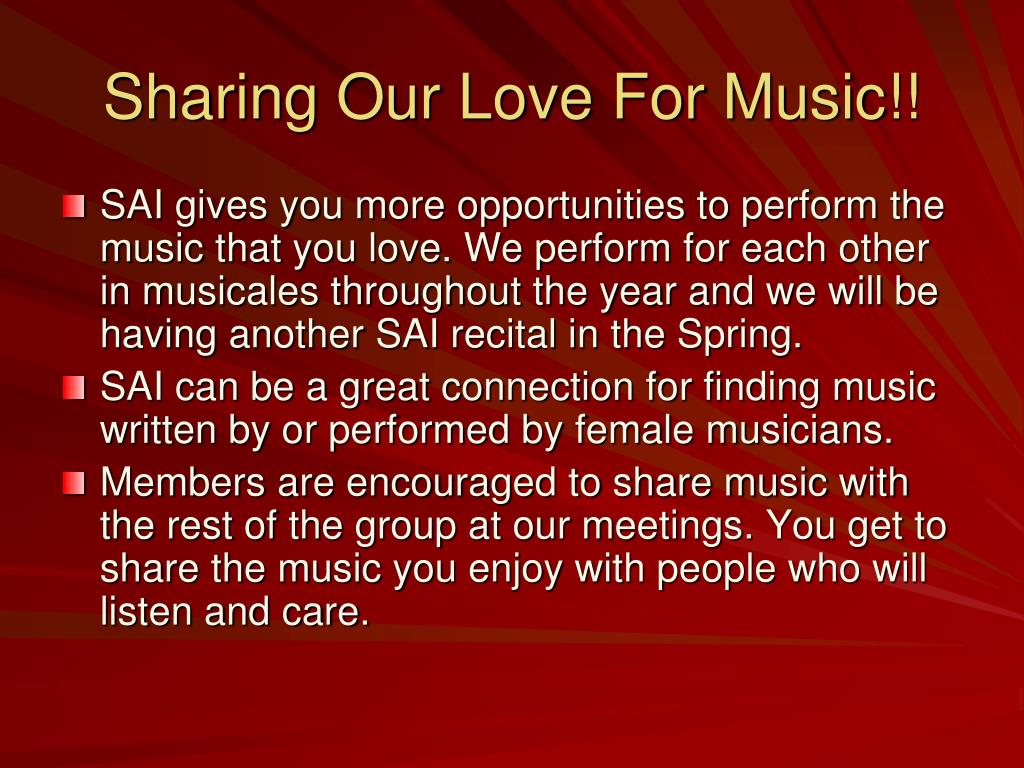 Sharing Our Love For Music!!

SAI gives you more opportunities to perform the music that you love. We perform for each other in musicales throughout the year and we will be having another SAI recital in the Spring.

SAI can be a great connection for finding music written by or performed by female musicians.

Members are encouraged to share music with the rest of the group at our meetings. You get to share the music you enjoy with people who will listen and care.